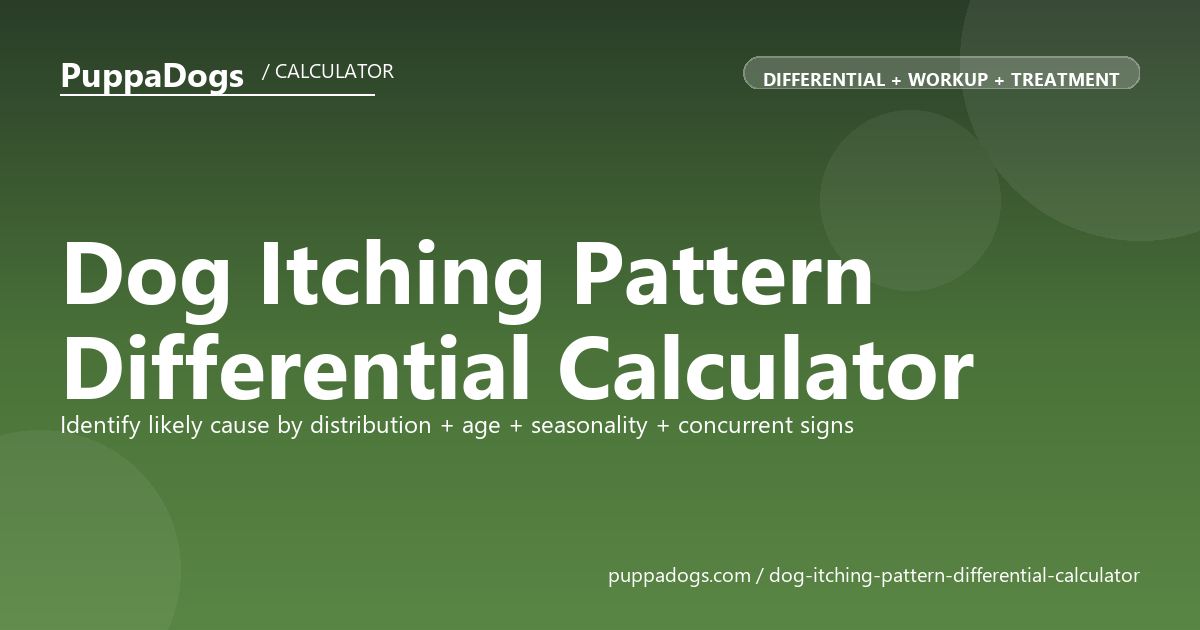 PuppaDogs / CALCULATOR

DIFFERENTIAL + WORKUP + TREATMENT

Dog Itching Pattern Differential Calculator

Identify likely cause by distribution + age + seasonality + concurrent signs

puppadogs.com / dog-itching-pattern-differential-calculator